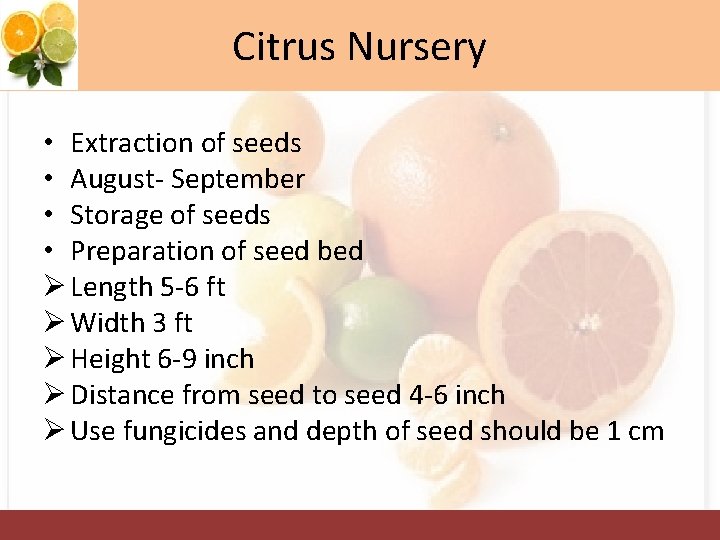 Citrus Nursery

• Extraction of seeds
• August- September
• Storage of seeds
• Preparation of seed bed
➢ Length 5-6 ft
➢ Width 3 ft
➢ Height 6-9 inch
➢ Distance from seed to seed 4-6 inch
➢ Use fungicides and depth of seed should be 1 cm